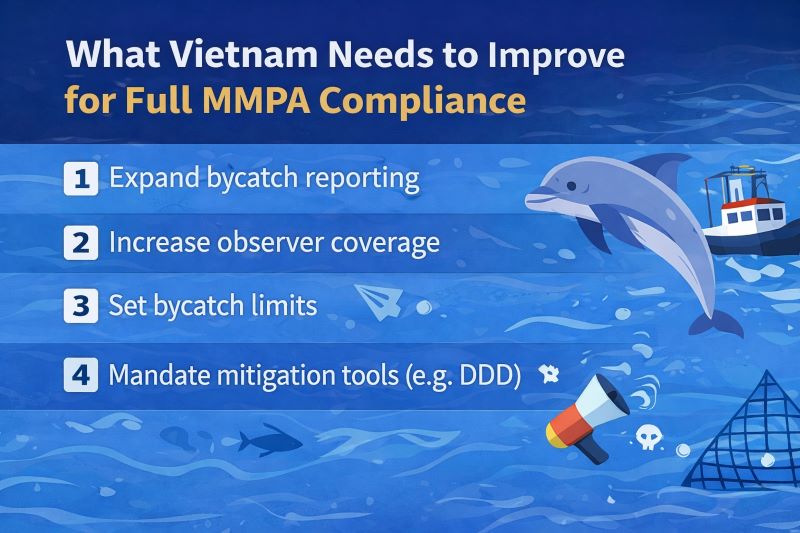 What Vietnam Needs to Improve for Full MMPA Compliance

1 Expand bycatch reporting

2 Increase observer coverage

3 Set bycatch limits

4 Mandate mitigation tools (e.g. DDD)